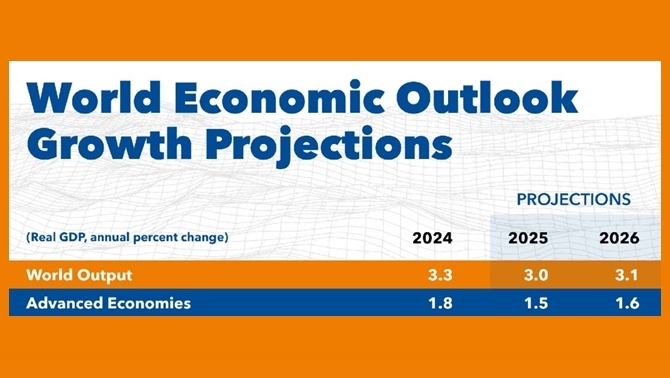 World Economic Outlook Growth Projections

PROJECTIONS

| (Real GDP, annual percent change) | 2024 | 2025 | 2026 |
|---|---|---|---|
| World Output | 3.3 | 3.0 | 3.1 |
| Advanced Economies | 1.8 | 1.5 | 1.6 |